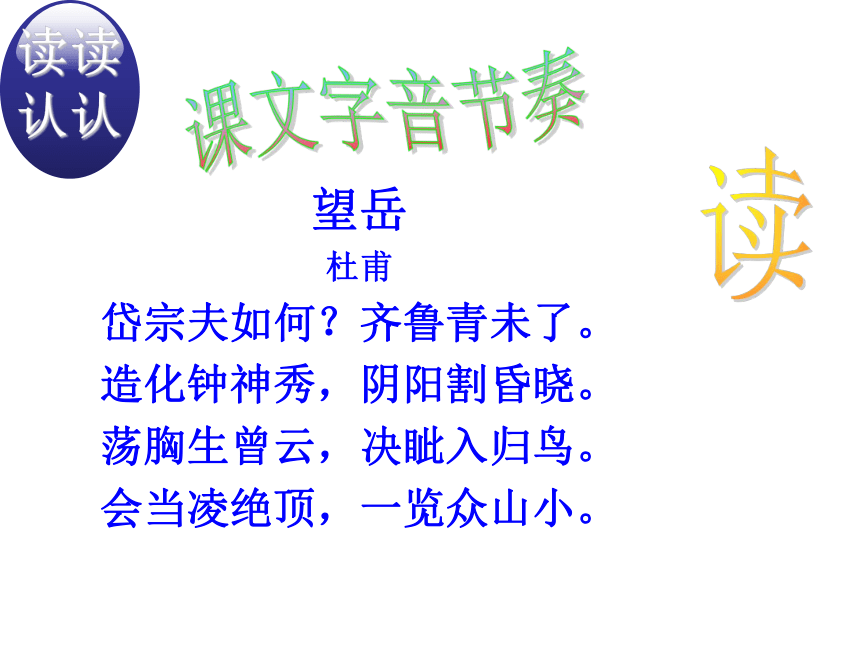 读读
认认

课文字音节奏

读

望岳
杜甫

岱宗夫如何？齐鲁青未了。
造化钟神秀，阴阳割昏晓。
荡胸生曾云，决眦入归鸟。
会当凌绝顶，一览众山小。